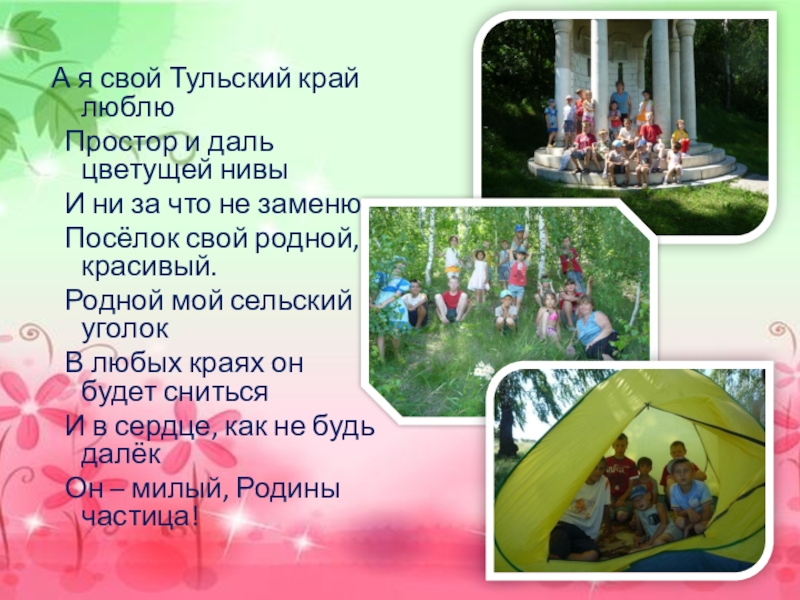 А я свой Тульский край люблю

Простор и даль цветущей нивы

И ни за что не заменю

Посёлок свой родной, красивый.

Родной мой сельский уголок

В любых краях он будет сниться

И в сердце, как не будь далёк

Он – милый, Родины частица!